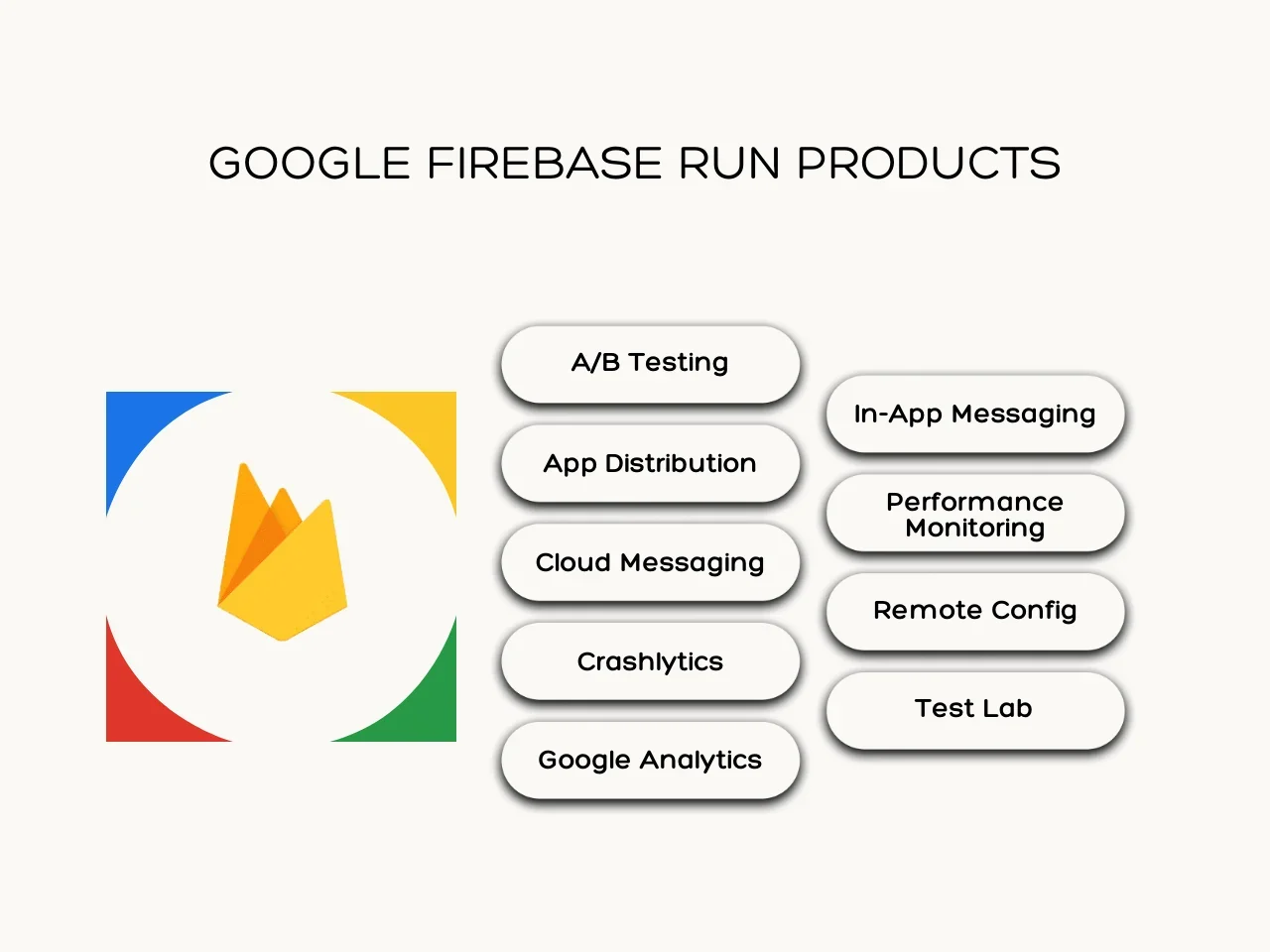 GOOGLE FIREBASE RUN PRODUCTS

A/B Testing

App Distribution

Cloud Messaging

Crashlytics

Google Analytics

In-App Messaging

Performance Monitoring

Remote Config

Test Lab